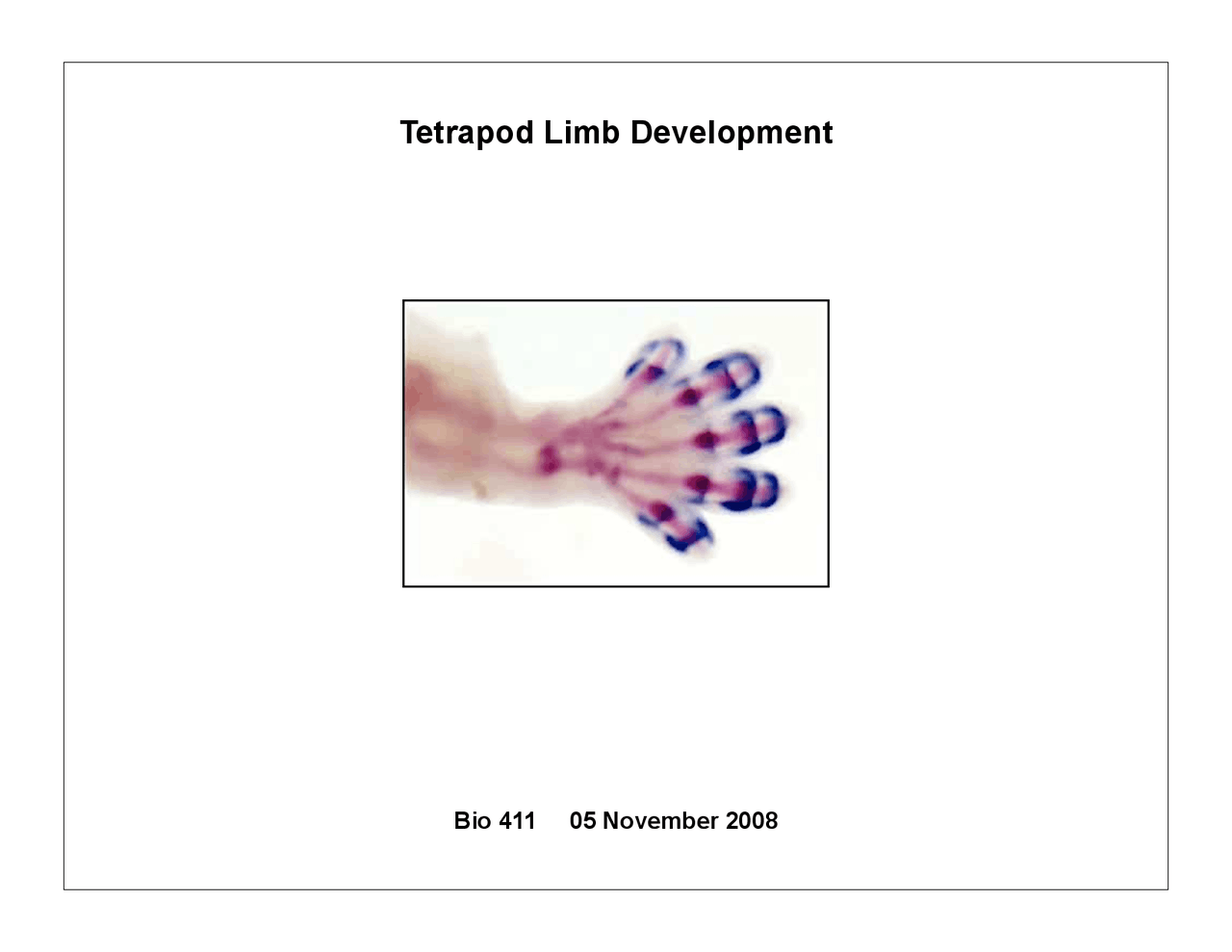 Tetrapod Limb Development

Bio 411 05 November 2008